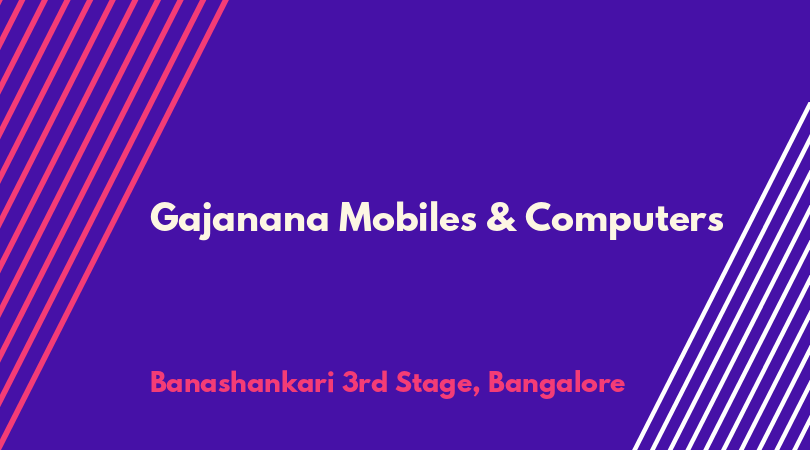 Gajanana Mobiles & Computers

Banashankari 3rd Stage, Bangalore